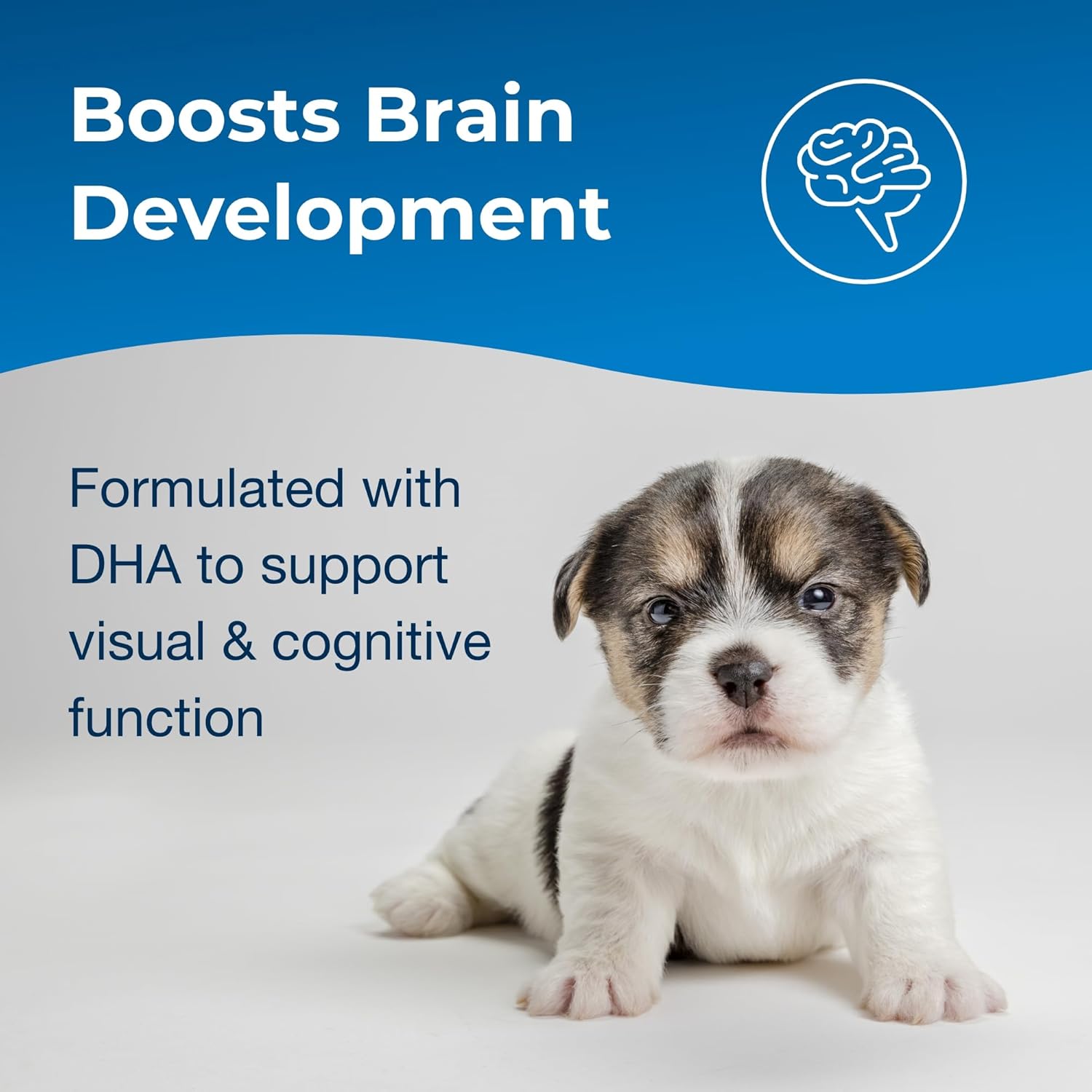 Boosts Brain Development

Formulated with DHA to support visual & cognitive function